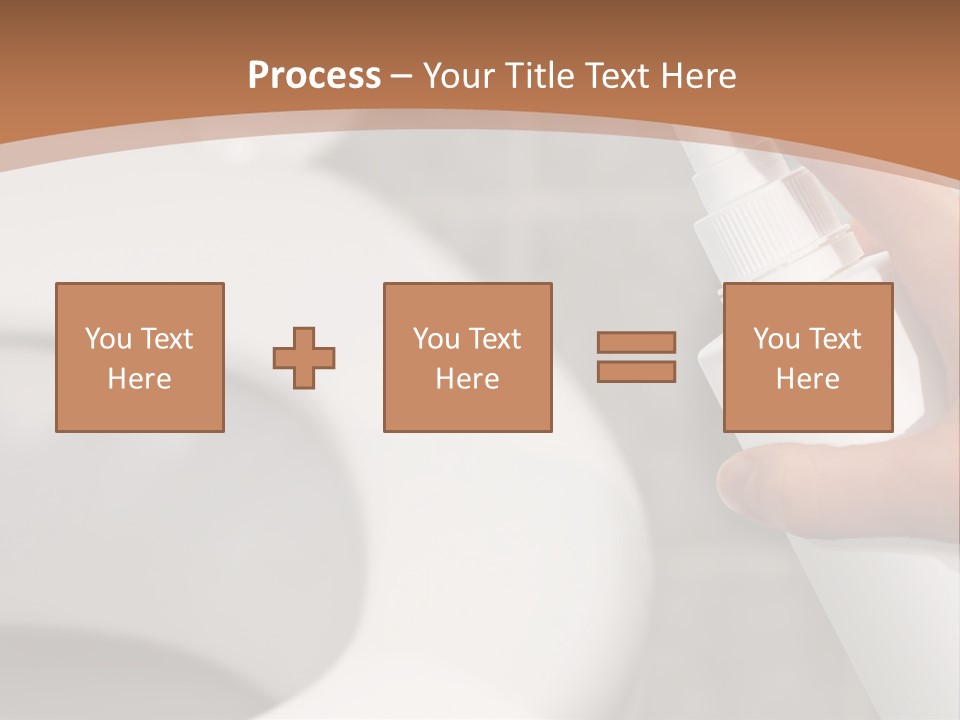 Process – Your Title Text Here

You Text Here

You Text Here

You Text Here